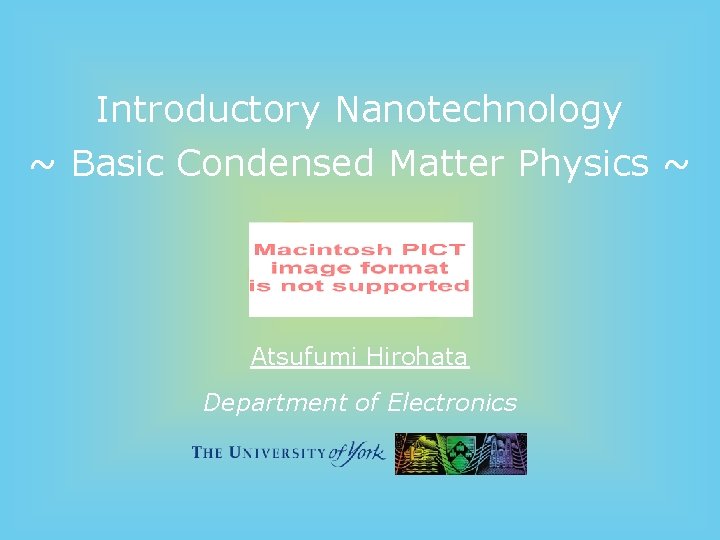 Introductory Nanotechnology
~ Basic Condensed Matter Physics ~

Macintosh PICT image format is not supported

Atsufumi Hirohata

Department of Electronics

THE UNIVERSITY of York